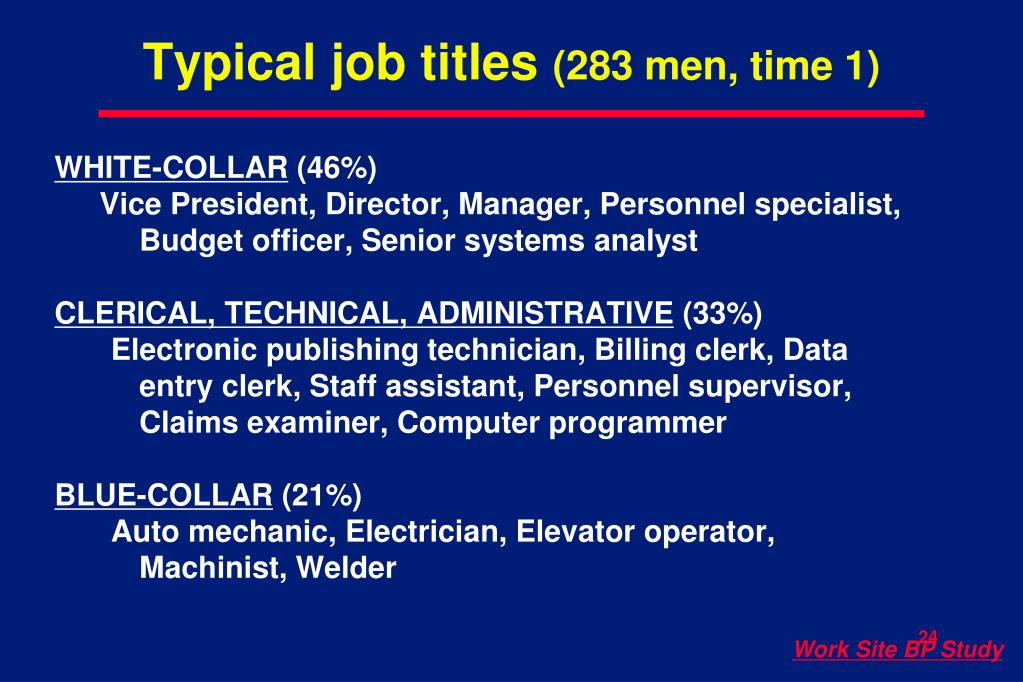 Typical job titles (283 men, time 1)

WHITE-COLLAR (46%)
Vice President, Director, Manager, Personnel specialist, Budget officer, Senior systems analyst

CLERICAL, TECHNICAL, ADMINISTRATIVE (33%)
Electronic publishing technician, Billing clerk, Data entry clerk, Staff assistant, Personnel supervisor, Claims examiner, Computer programmer

BLUE-COLLAR (21%)
Auto mechanic, Electrician, Elevator operator, Machinist, Welder

24

Work Site BP Study